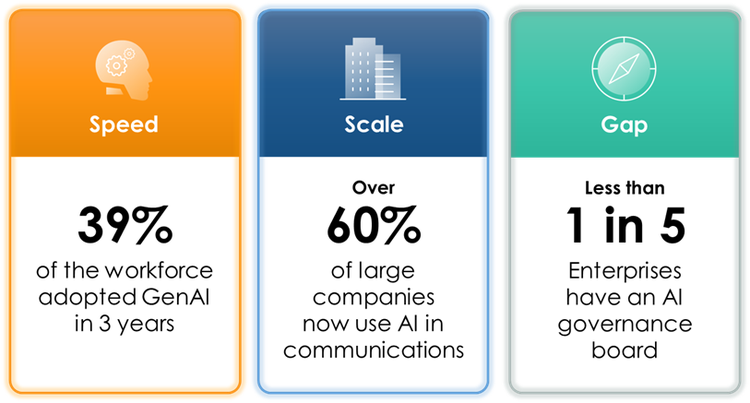 Speed

39%

of the workforce adopted GenAI in 3 years

Scale

Over

60%

of large companies now use AI in communications

Gap

Less than

1 in 5

Enterprises have an AI governance board